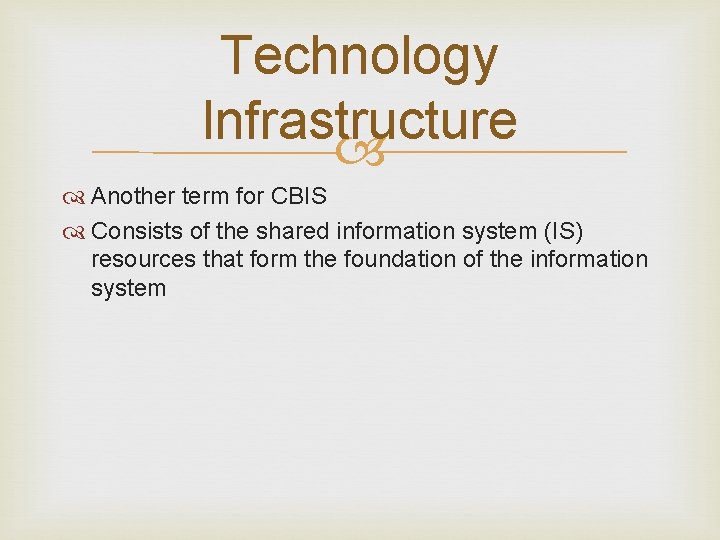 Technology Infrastructure

Another term for CBIS

Consists of the shared information system (IS) resources that form the foundation of the information system